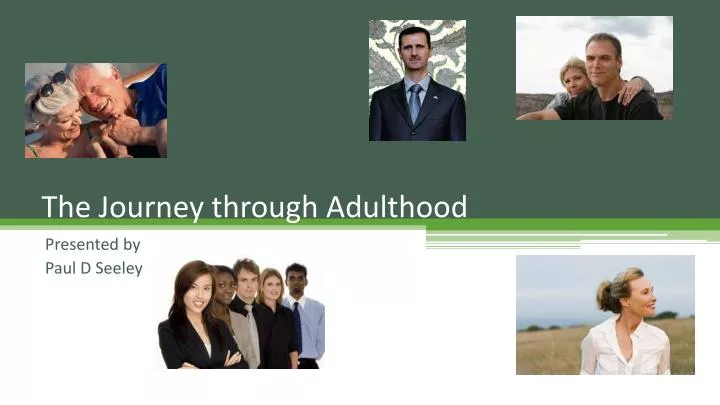 The Journey through Adulthood

Presented by
Paul D Seeley